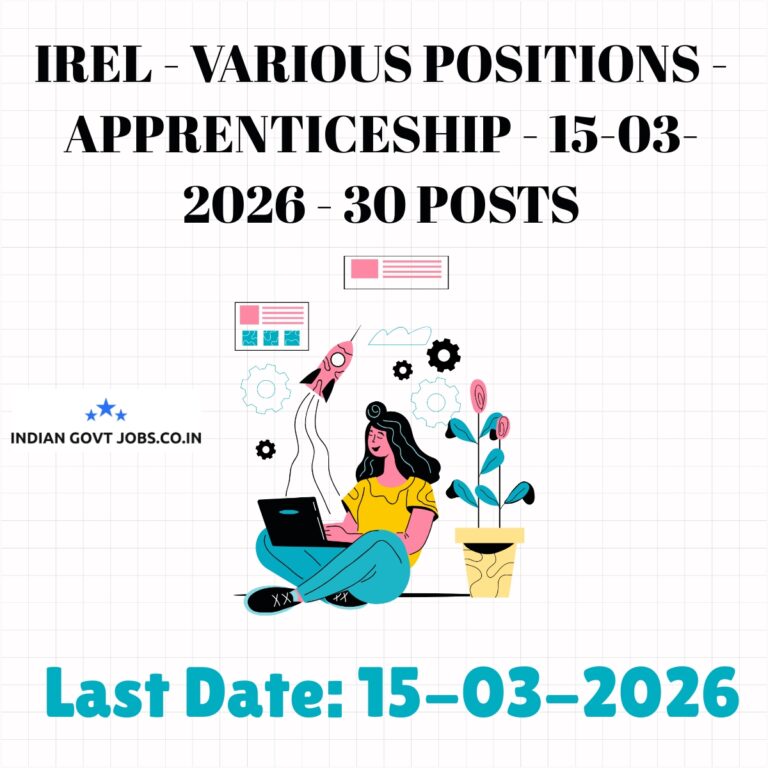 IREL - VARIOUS POSITIONS - APPRENTICESHIP - 15-03-2026 - 30 POSTS

INDIAN GOVT JOBS.CO.IN

Last Date: 15-03-2026